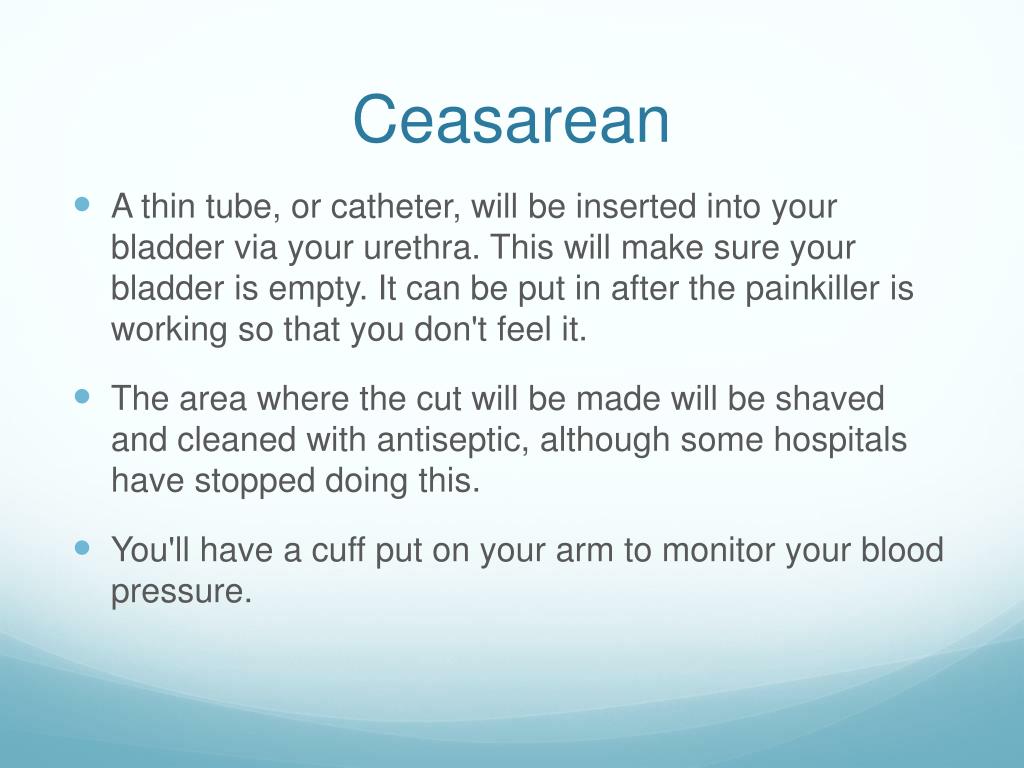 Ceasarean

- A thin tube, or catheter, will be inserted into your bladder via your urethra. This will make sure your bladder is empty. It can be put in after the painkiller is working so that you don't feel it.
- The area where the cut will be made will be shaved and cleaned with antiseptic, although some hospitals have stopped doing this.
- You'll have a cuff put on your arm to monitor your blood pressure.